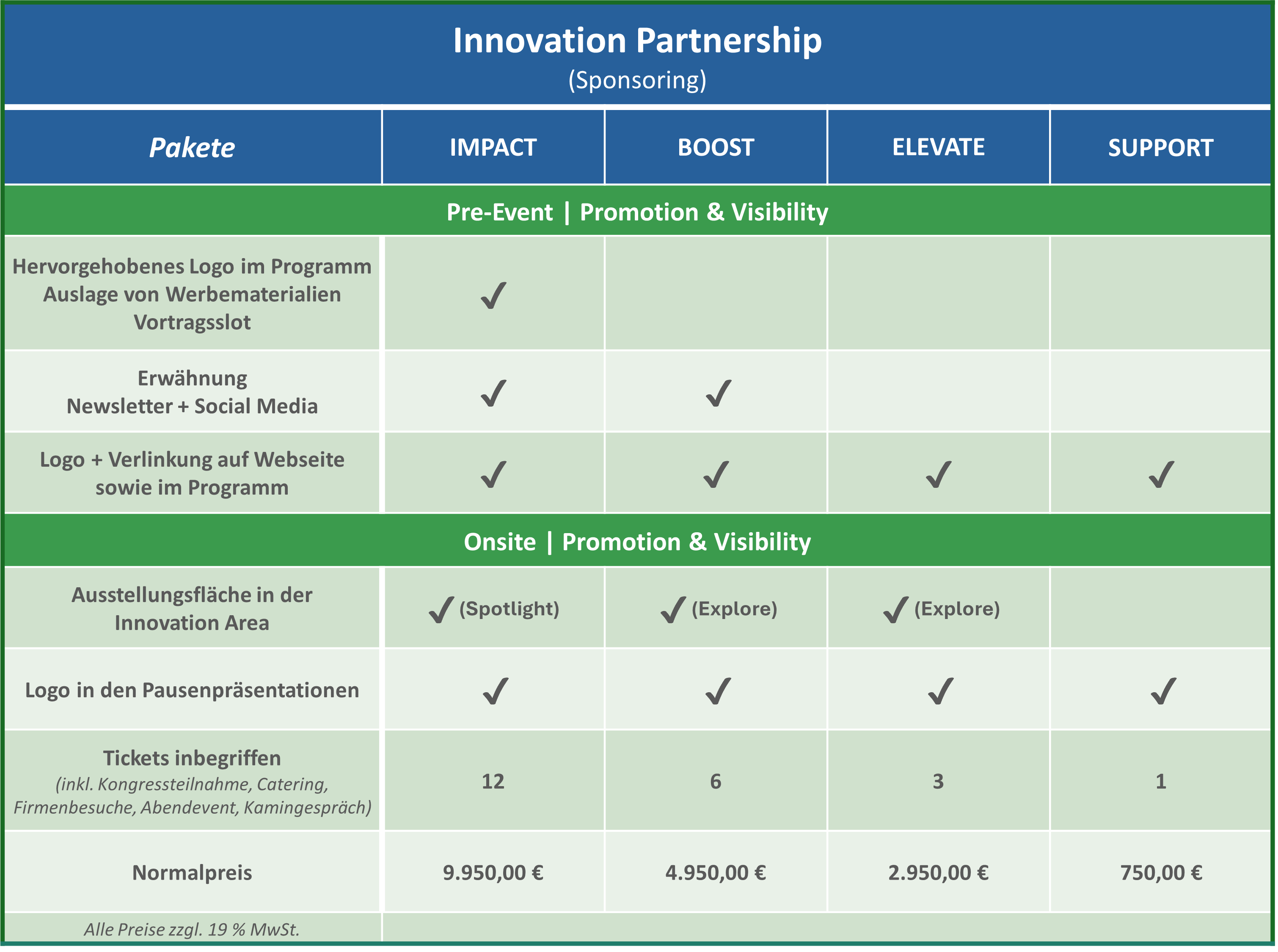 Innovation Partnership
(Sponsoring)

| Pakete | IMPACT | BOOST | ELEVATE | SUPPORT |
|---|---|---|---|---|
| Pre-Event \| Promotion & Visibility | | | | |
| Hervorgehobenes Logo im Programm Auslage von Werbematerialien Vortragsslot | ✓ | | | |
| Erwähnung Newsletter + Social Media | ✓ | ✓ | | |
| Logo + Verlinkung auf Webseite sowie im Programm | ✓ | ✓ | ✓ | ✓ |
| Onsite \| Promotion & Visibility | | | | |
| Ausstellungsfläche in der Innovation Area | ✓ (Spotlight) | ✓ (Explore) | ✓ (Explore) | |
| Logo in den Pausenpräsentationen | ✓ | ✓ | ✓ | ✓ |
| Tickets inbegriffen (inkl. Kongressteilnahme, Catering, Firmenbesuche, Abendevent, Kamingespräch) | 12 | 6 | 3 | 1 |
| Normalpreis | 9.950,00 € | 4.950,00 € | 2.950,00 € | 750,00 € |
| Alle Preise zzgl. 19 % MwSt. | | | | |